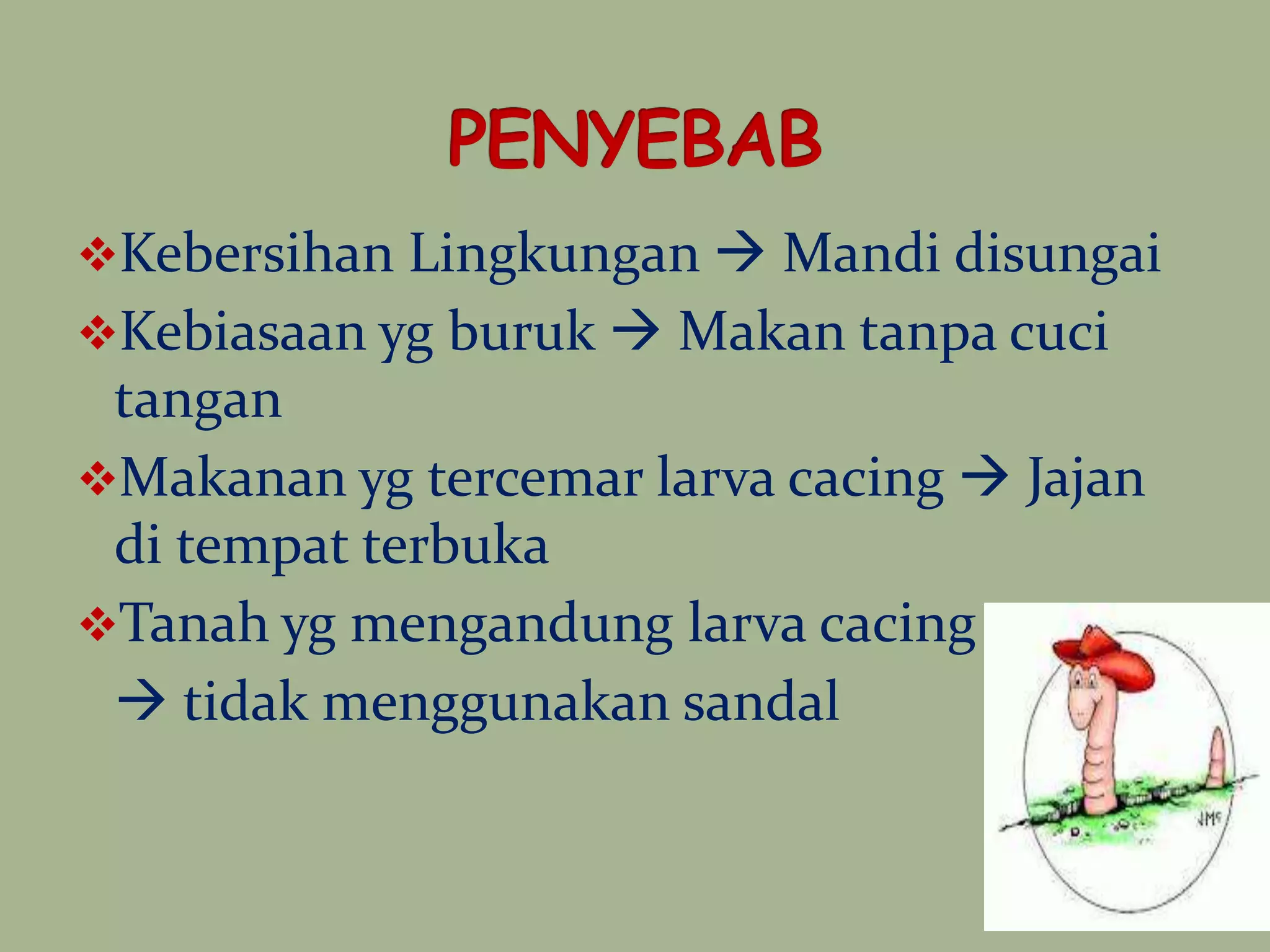 PENYEBAB

❖Kebersihan Lingkungan → Mandi disungai

❖Kebiasaan yg buruk → Makan tanpa cuci tangan

❖Makanan yg tercemar larva cacing → Jajan di tempat terbuka

❖Tanah yg mengandung larva cacing → tidak menggunakan sandal

JMc